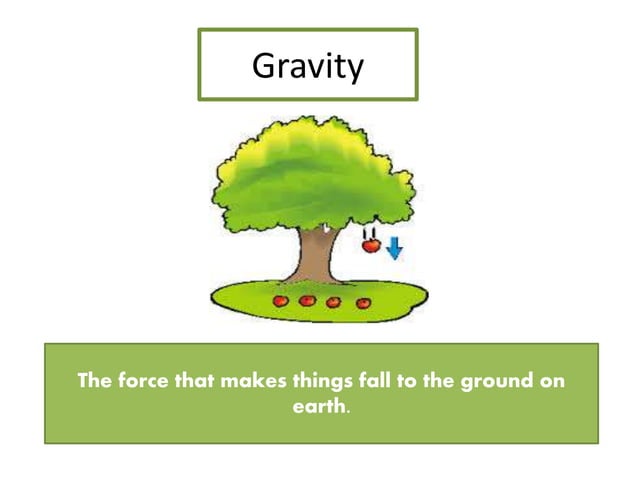 Gravity

The force that makes things fall to the ground on earth.